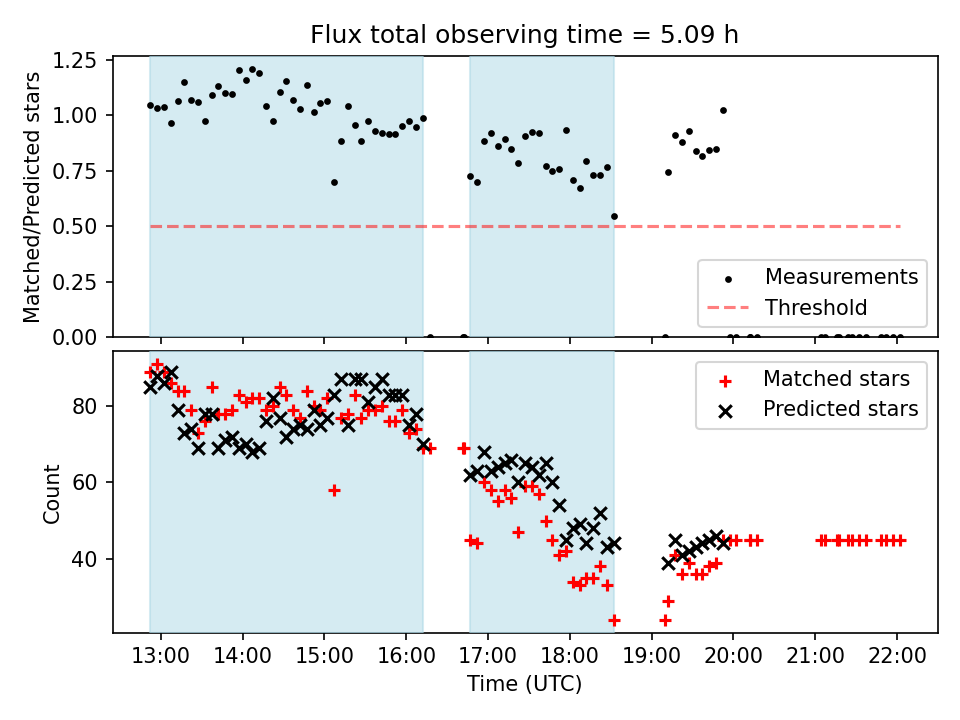 Flux total observing time = 5.09 h

Matched/Predicted stars

1.25
1.00
0.75
0.50
0.25
0.00

Measurements
Threshold

Count

80
60
40

Matched stars
Predicted stars

13:00
14:00
15:00
16:00
17:00
18:00
19:00
20:00
21:00
22:00

Time (UTC)